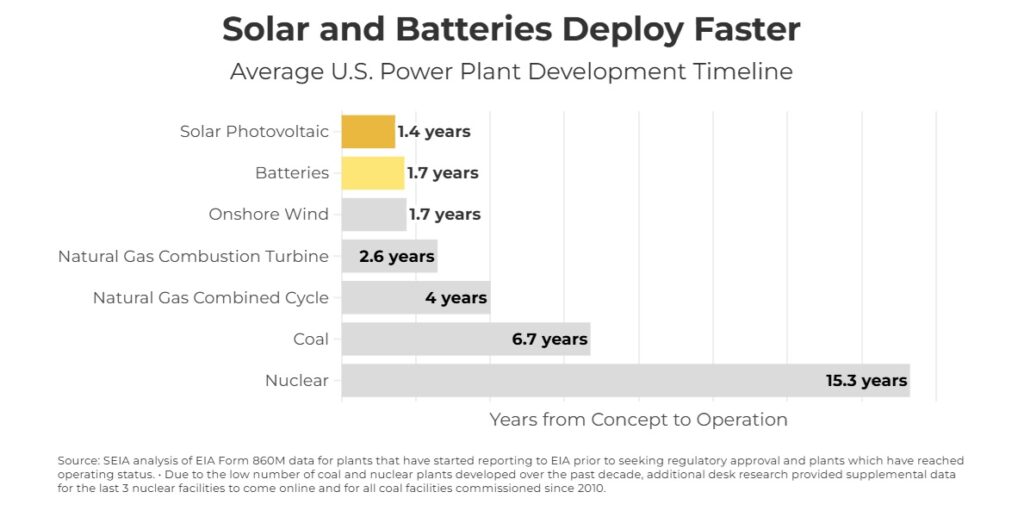 Solar and Batteries Deploy Faster

Average U.S. Power Plant Development Timeline

Solar Photovoltaic 1.4 years
Batteries 1.7 years
Onshore Wind 1.7 years
Natural Gas Combustion Turbine 2.6 years
Natural Gas Combined Cycle 4 years
Coal 6.7 years
Nuclear 15.3 years

Years from Concept to Operation

Source: SEIA analysis of EIA Form 860M data for plants that have started reporting to EIA prior to seeking regulatory approval and plants which have reached operating status. • Due to the low number of coal and nuclear plants developed over the past decade, additional desk research provided supplemental data for the last 3 nuclear facilities to come online and for all coal facilities commissioned since 2010.